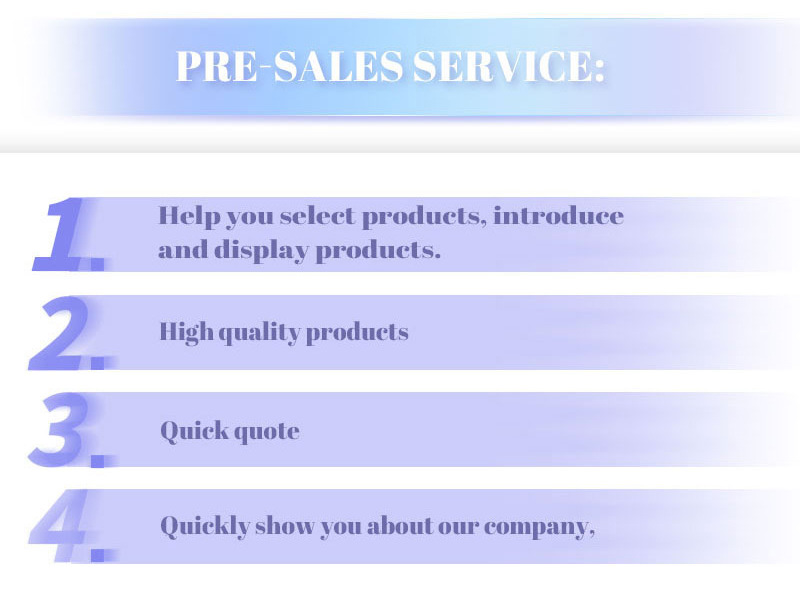 PRE-SALES SERVICE:

1. Help you select products, introduce and display products.

2. High quality products

3. Quick quote

4. Quickly show you about our company,